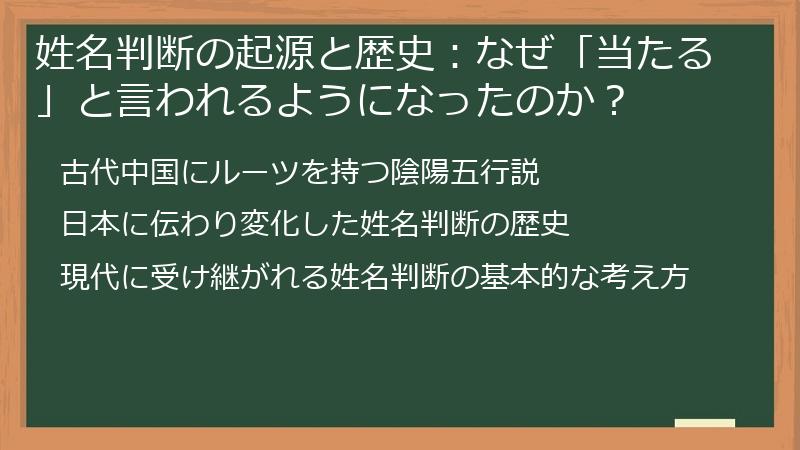 姓名判断の起源と歴史：なぜ「当たる」と言われるようになったのか？

古代中国にルーツを持つ陰陽五行説

日本に伝わり変化した姓名判断の歴史

現代に受け継がれる姓名判断の基本的な考え方